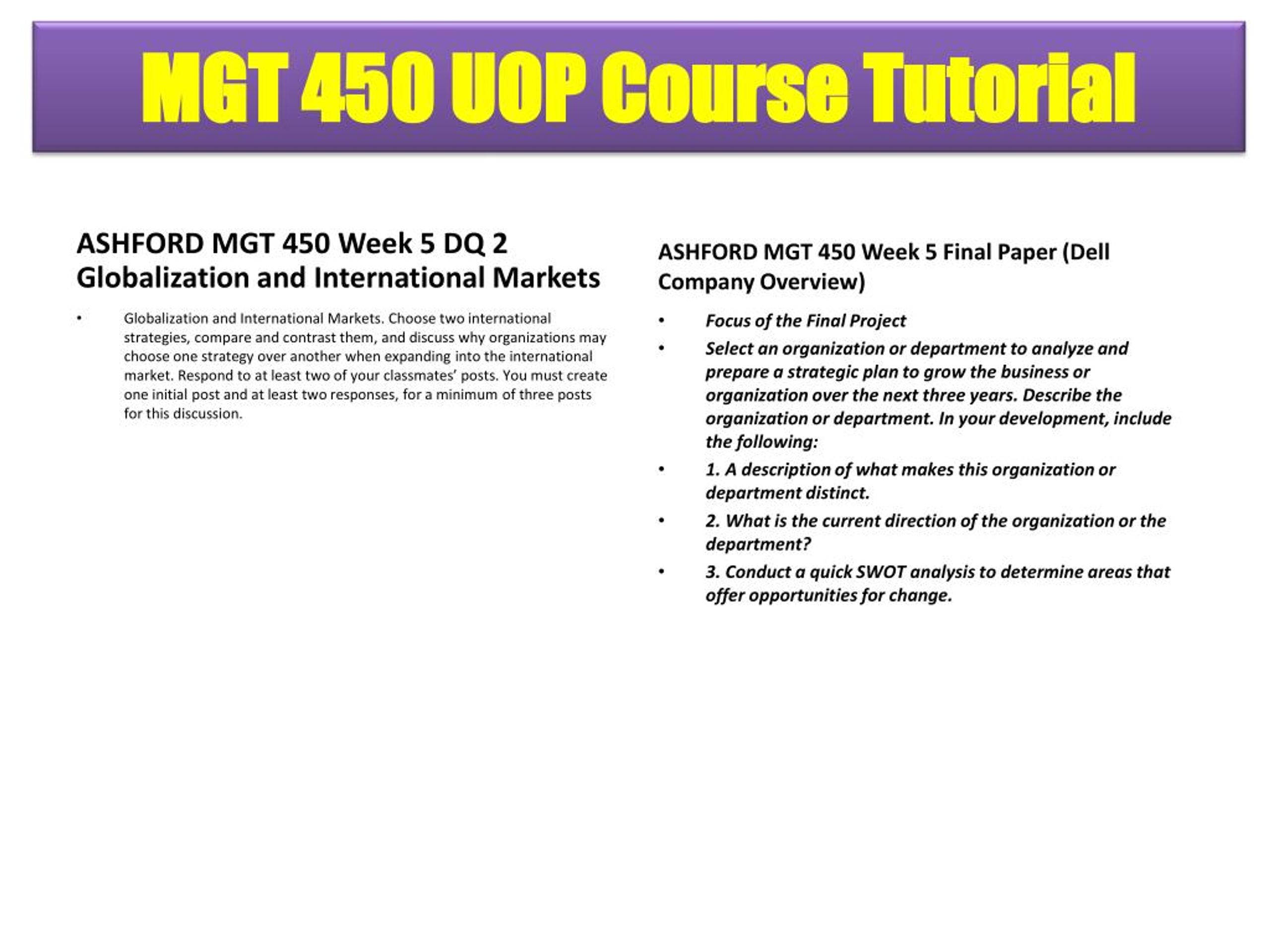 MGT 450 UOP Course Tutorial

ASHFORD MGT 450 Week 5 DQ 2 Globalization and International Markets

• Globalization and International Markets. Choose two international strategies, compare and contrast them, and discuss why organizations may choose one strategy over another when expanding into the international market. Respond to at least two of your classmates' posts. You must create one initial post and at least two responses, for a minimum of three posts for this discussion.

ASHFORD MGT 450 Week 5 Final Paper (Dell Company Overview)

• Focus of the Final Project
• Select an organization or department to analyze and prepare a strategic plan to grow the business or organization over the next three years. Describe the organization or department. In your development, include the following:
• 1. A description of what makes this organization or department distinct.
• 2. What is the current direction of the organization or the department?
• 3. Conduct a quick SWOT analysis to determine areas that offer opportunities for change.